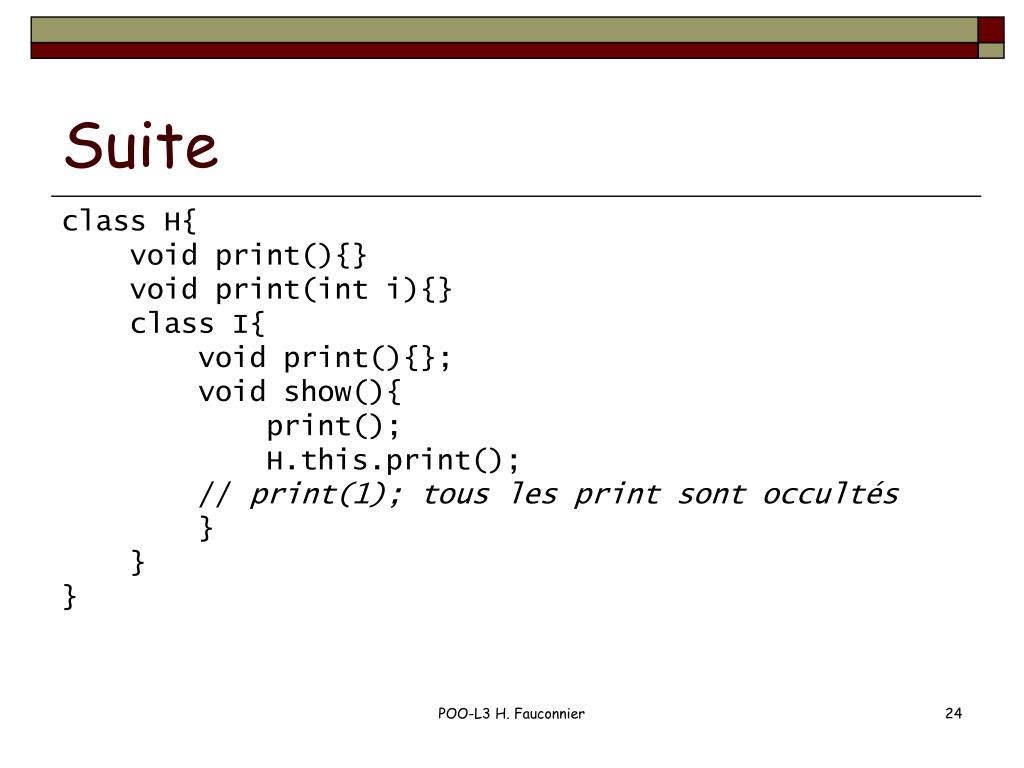 Suite

class H{
    void print(){}
    void print(int i){}
    class I{
        void print(){};
        void show(){
            print();
            H.this.print();
        // print(1); tous les print sont occultés
        }
    }
}

POO-L3 H. Fauconnier

24